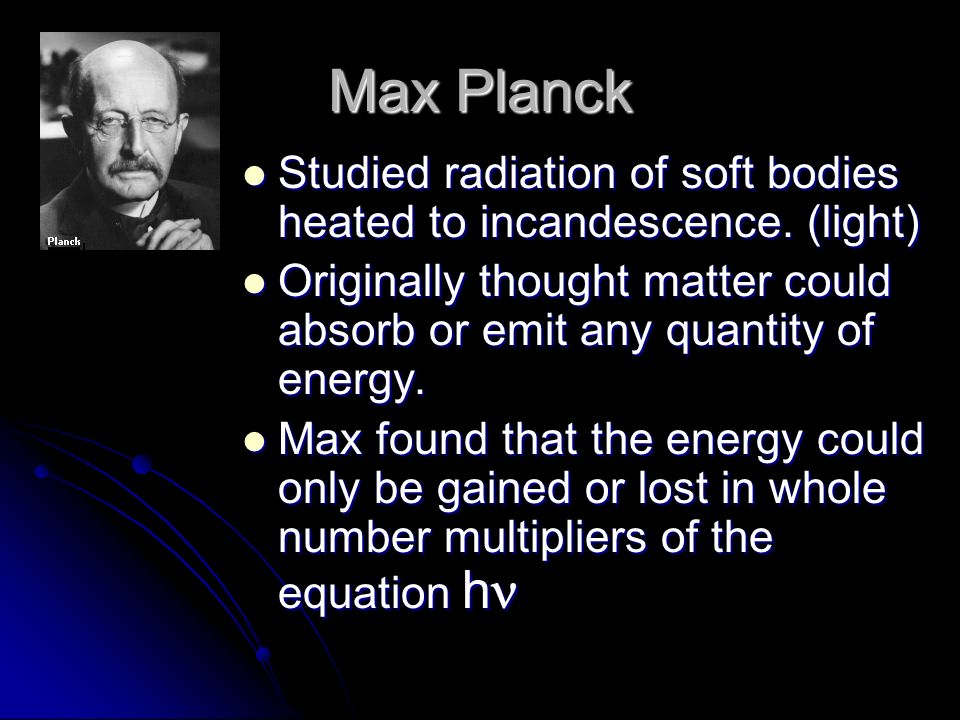 Planck

Max Planck

- Studied radiation of soft bodies heated to incandescence. (light)
- Originally thought matter could absorb or emit any quantity of energy.
- Max found that the energy could only be gained or lost in whole number multipliers of the equation $h\nu$